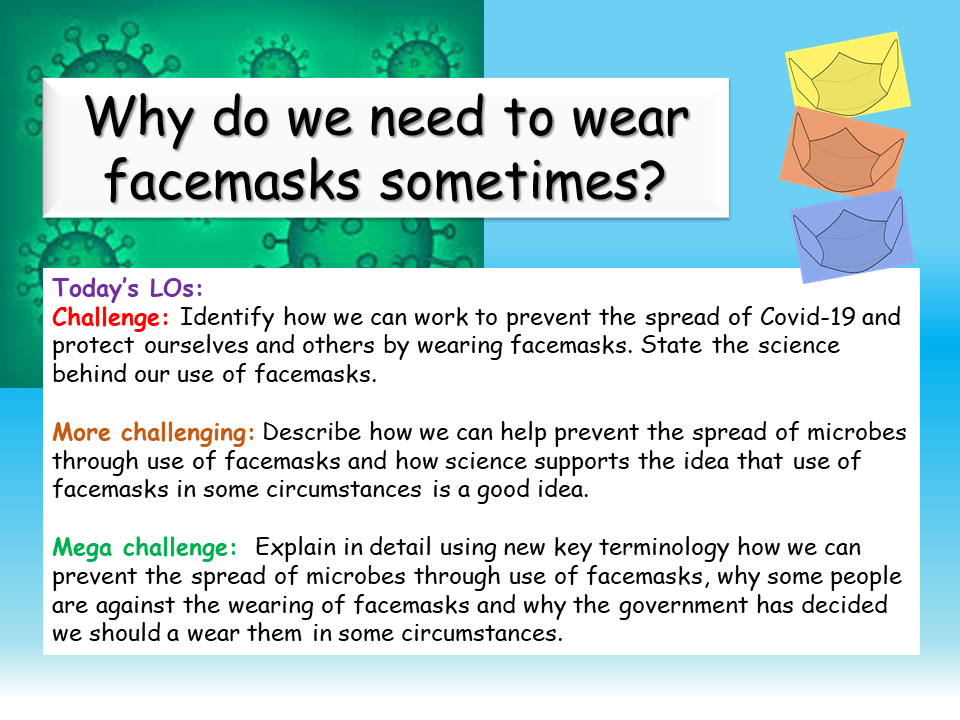 Why do we need to wear facemasks sometimes?

Today's LOs:
Challenge: Identify how we can work to prevent the spread of Covid-19 and protect ourselves and others by wearing facemasks. State the science behind our use of facemasks.

More challenging: Describe how we can help prevent the spread of microbes through use of facemasks and how science supports the idea that use of facemasks in some circumstances is a good idea.

Mega challenge: Explain in detail using new key terminology how we can prevent the spread of microbes through use of facemasks, why some people are against the wearing of facemasks and why the government has decided we should a wear them in some circumstances.